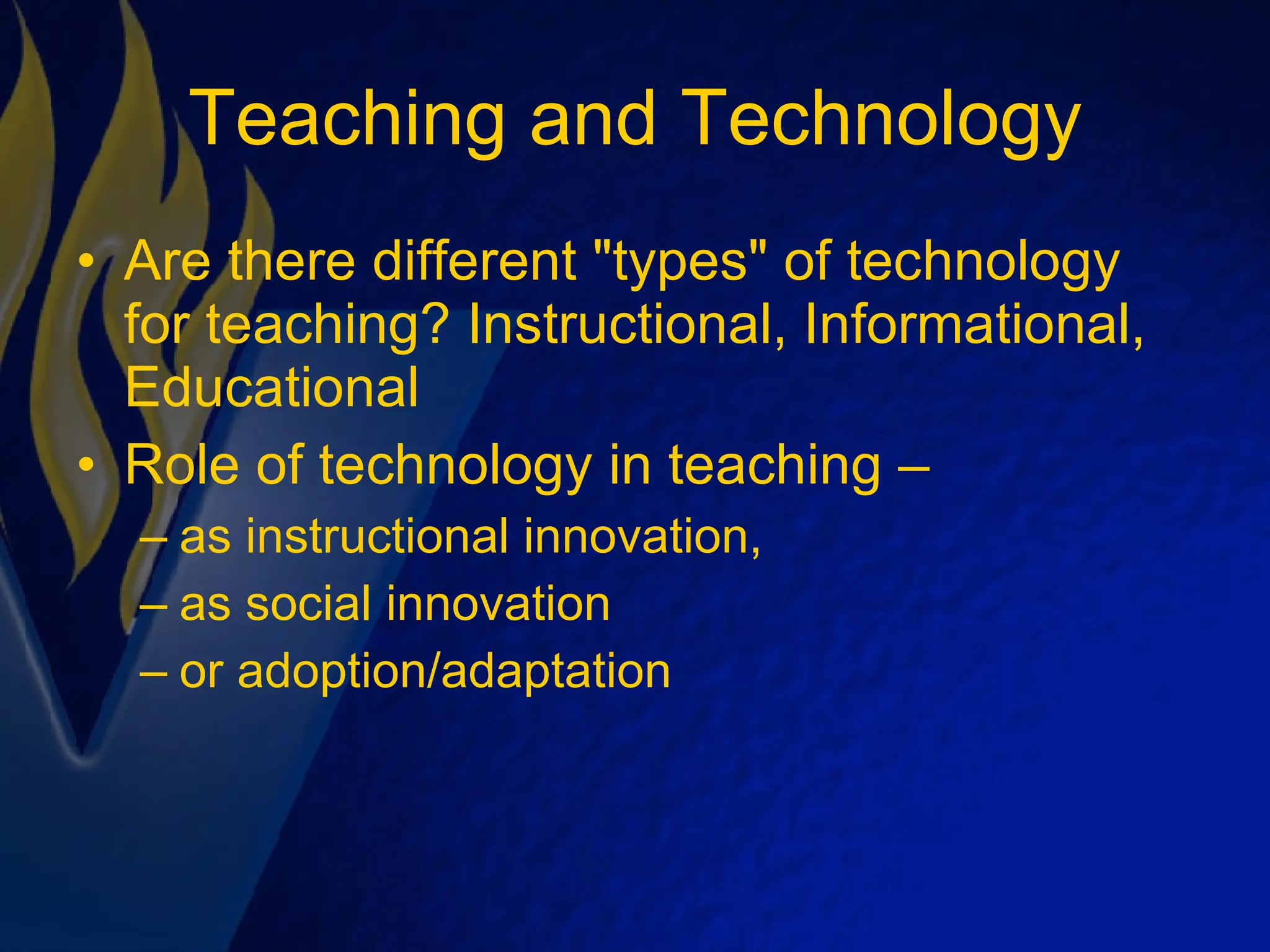 Teaching and Technology

• Are there different "types" of technology for teaching? Instructional, Informational, Educational
• Role of technology in teaching –
– as instructional innovation,
– as social innovation
– or adoption/adaptation